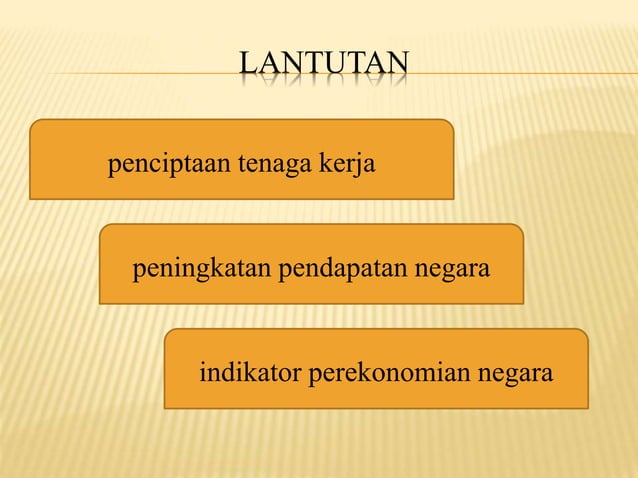 LANTUTAN

penciptaan tenaga kerja

peningkatan pendapatan negara

indikator perekonomian negara